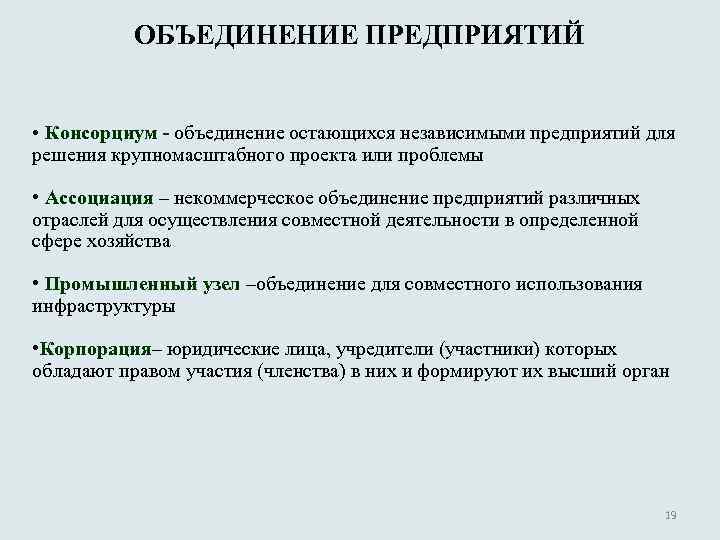 ОБЪЕДИНЕНИЕ ПРЕДПРИЯТИЙ

• Консорциум - объединение остающихся независимыми предприятий для решения крупномасштабного проекта или проблемы

• Ассоциация – некоммерческое объединение предприятий различных отраслей для осуществления совместной деятельности в определенной сфере хозяйства

• Промышленный узел –объединение для совместного использования инфраструктуры

•Корпорация– юридические лица, учредители (участники) которых обладают правом участия (членства) в них и формируют их высший орган

19